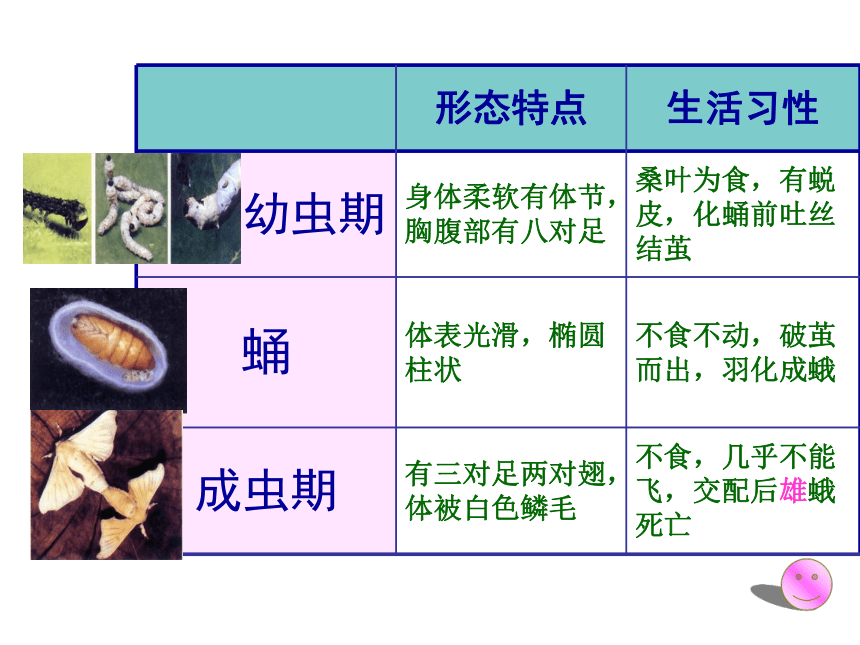 |  | 形态特点 | 生活习性 |
|---|---|---|
| 幼虫期 | 身体柔软有体节，胸腹部有八对足 | 桑叶为食，有蜕皮，化蛹前吐丝结茧 |
| 蛹 | 体表光滑，椭圆柱状 | 不食不动，破茧而出，羽化成蛾 |
| 成虫期 | 有三对足两对翅，体被白色鳞毛 | 不食，几乎不能飞，交配后雄蛾死亡 |